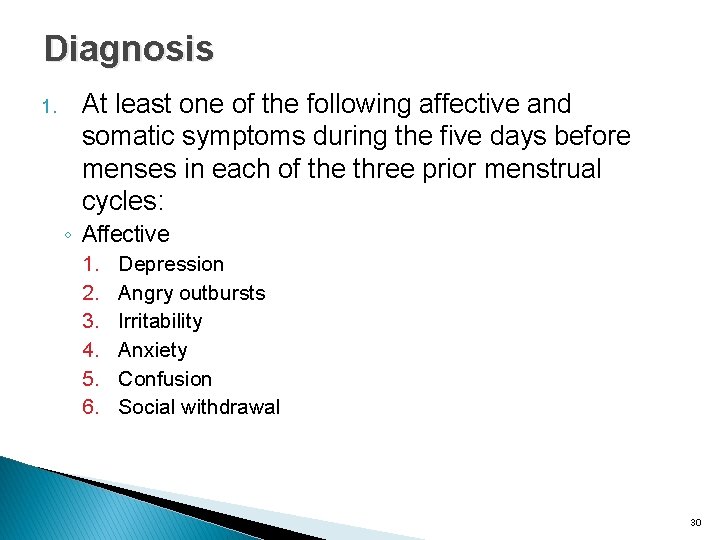 Diagnosis

1. At least one of the following affective and somatic symptoms during the five days before menses in each of the three prior menstrual cycles:

◦ Affective

1. Depression
2. Angry outbursts
3. Irritability
4. Anxiety
5. Confusion
6. Social withdrawal

30